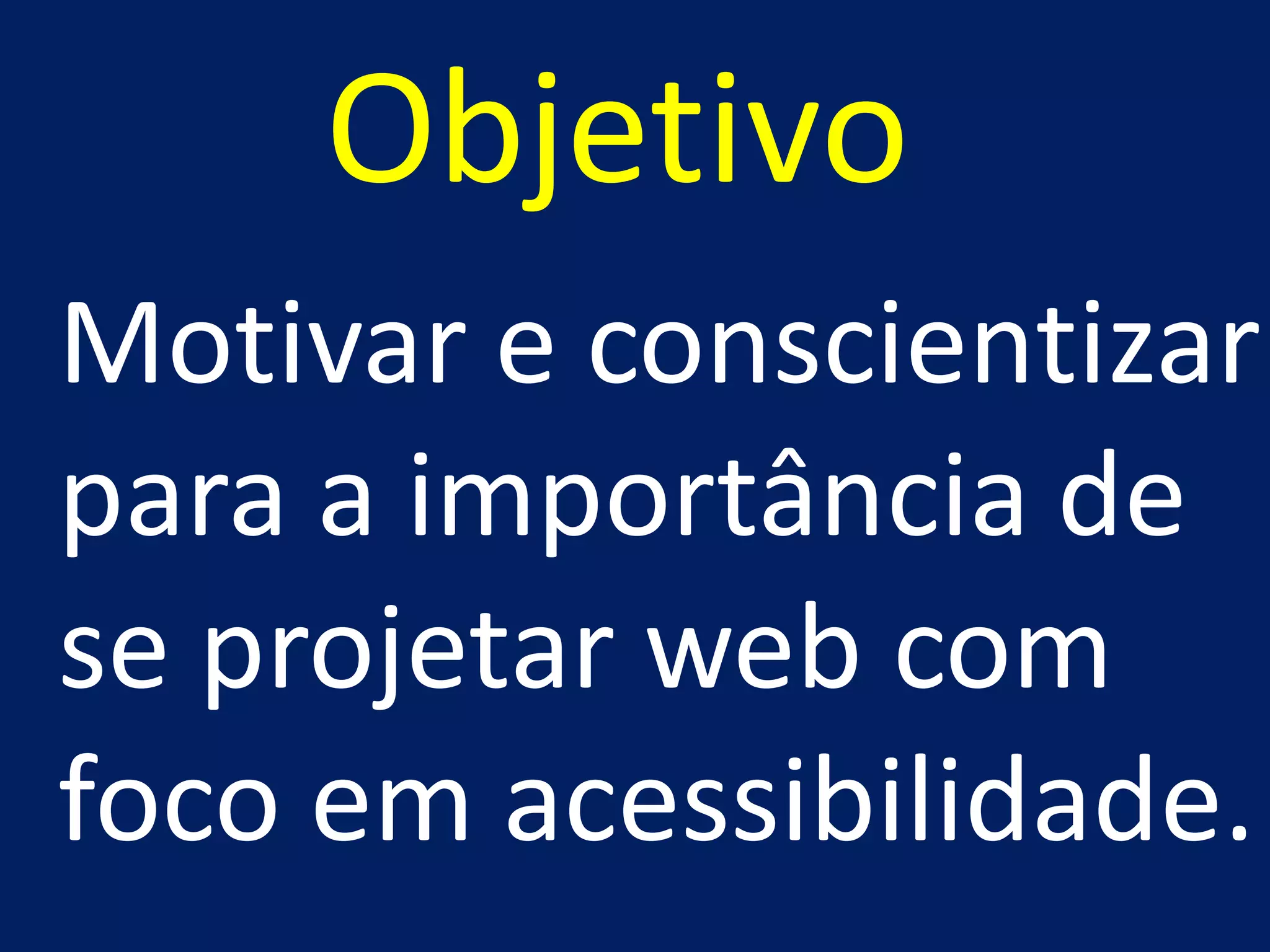 Objetivo

Motivar e conscientizar para a importância de se projetar web com foco em acessibilidade.